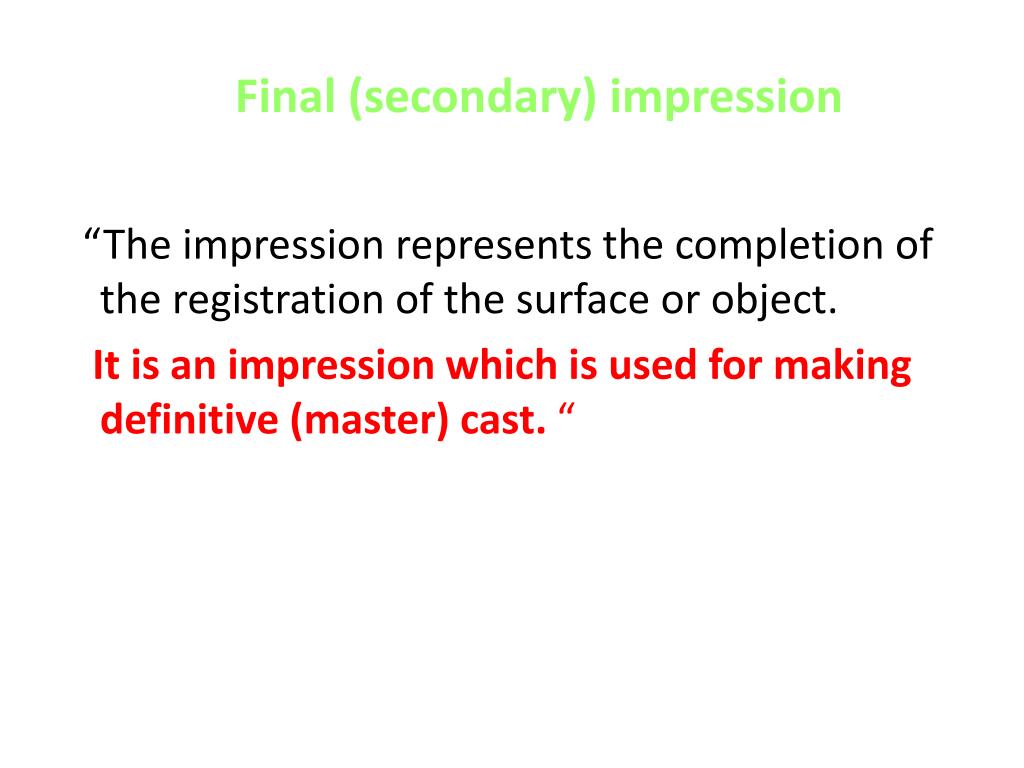 Final (secondary) impression

“The impression represents the completion of the registration of the surface or object.

It is an impression which is used for making definitive (master) cast. “